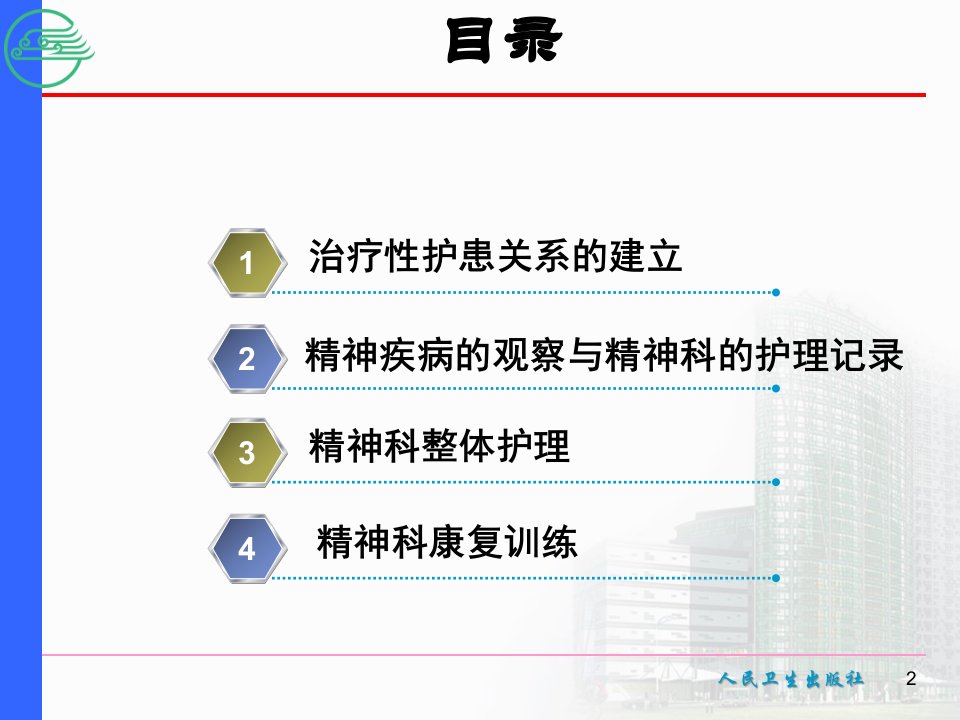 目录

1 治疗性护患关系的建立

2 精神疾病的观察与精神科的护理记录

3 精神科整体护理

4 精神科康复训练

人民卫生出版社 2